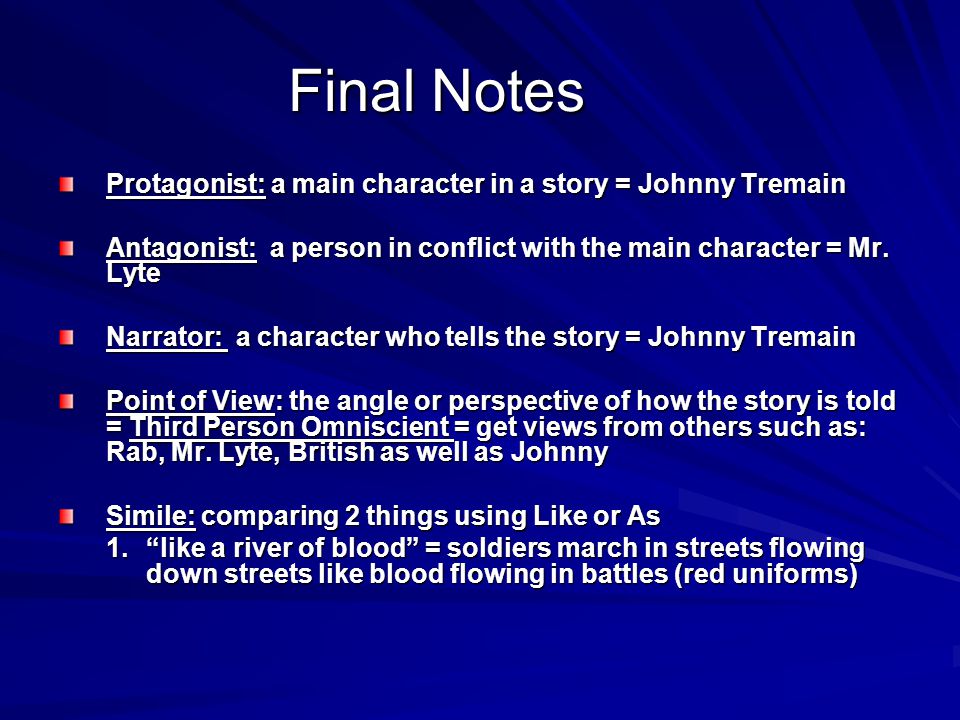 Final Notes

Protagonist: a main character in a story = Johnny Tremain

Antagonist: a person in conflict with the main character = Mr. Lyte

Narrator: a character who tells the story = Johnny Tremain

Point of View: the angle or perspective of how the story is told = Third Person Omniscient = get views from others such as: Rab, Mr. Lyte, British as well as Johnny

Simile: comparing 2 things using Like or As
1. “like a river of blood” = soldiers march in streets flowing down streets like blood flowing in battles (red uniforms)